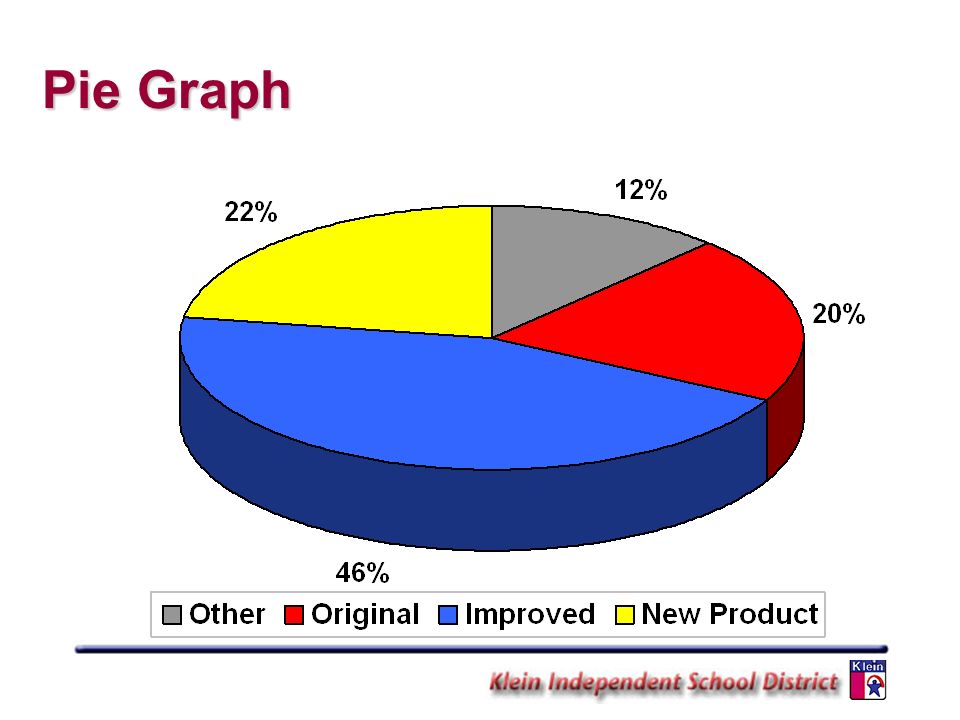 Pie Graph

22%

12%

20%

46%

Other Original Improved New Product

Klein Independent School District

Klein